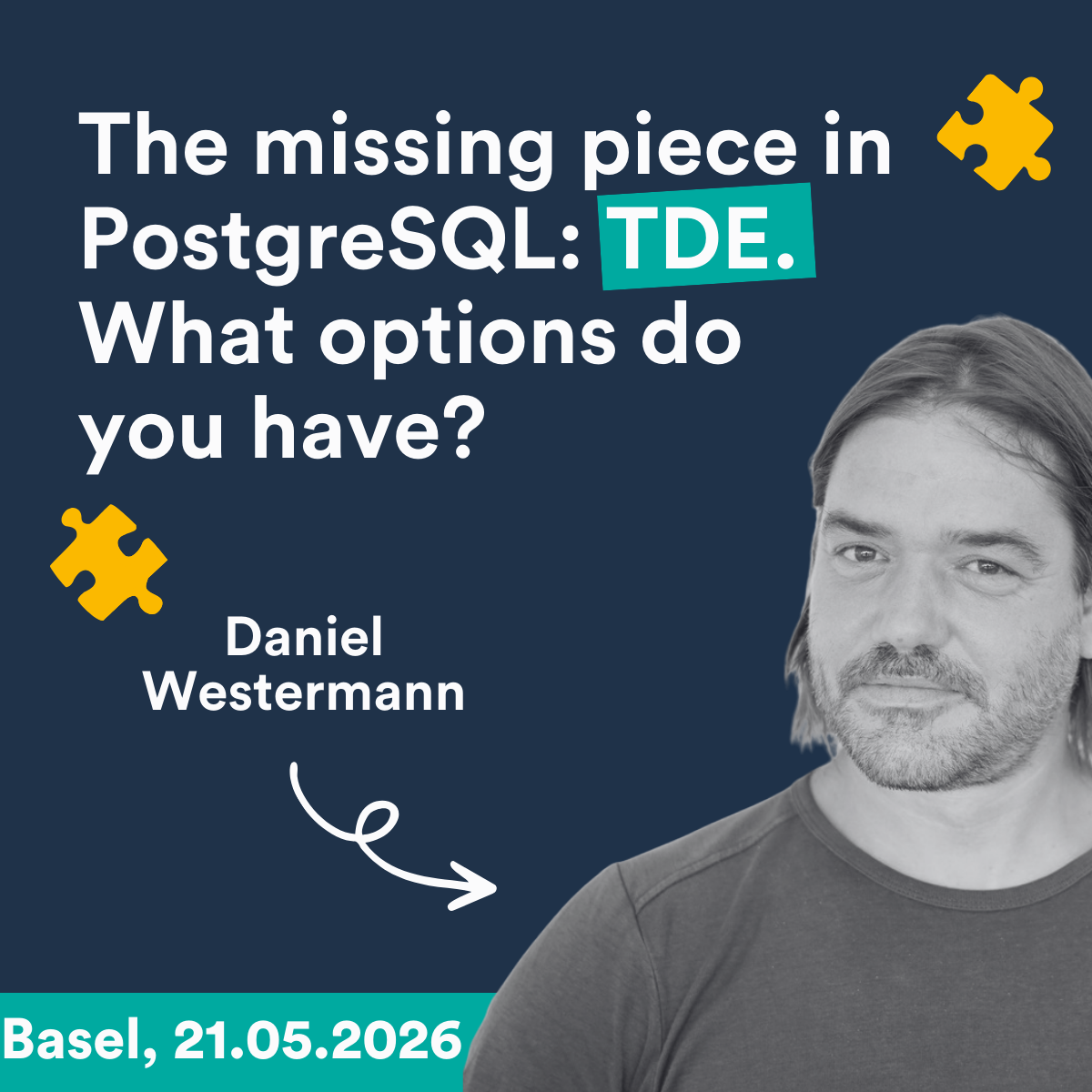 The missing piece in PostgreSQL: TDE. What options do you have?

Daniel Westermann

Basel, 21.05.2026